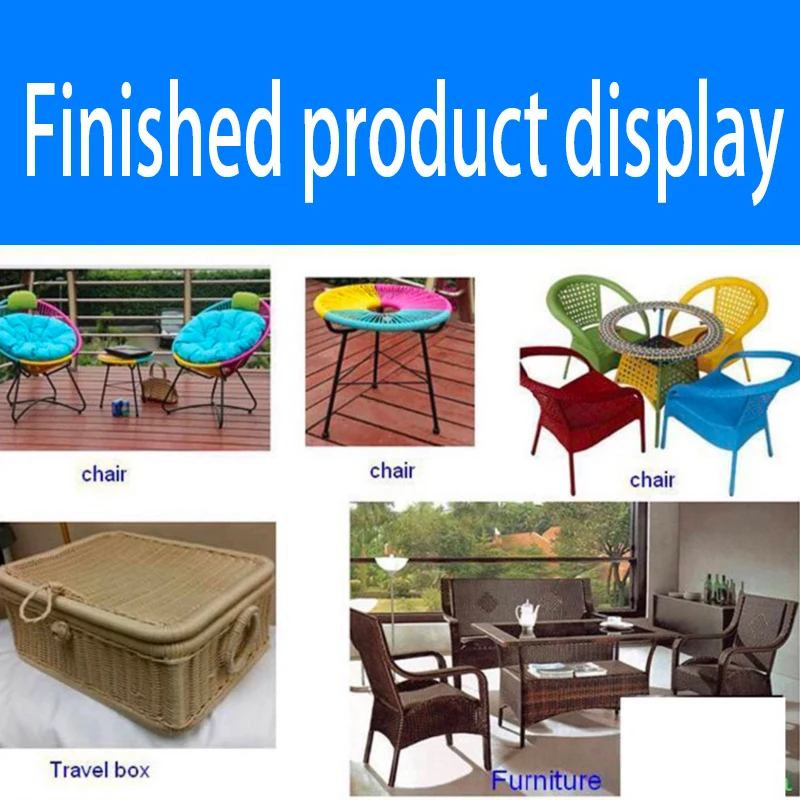 Finished product display

chair

chair

chair

Travel box

Furniture